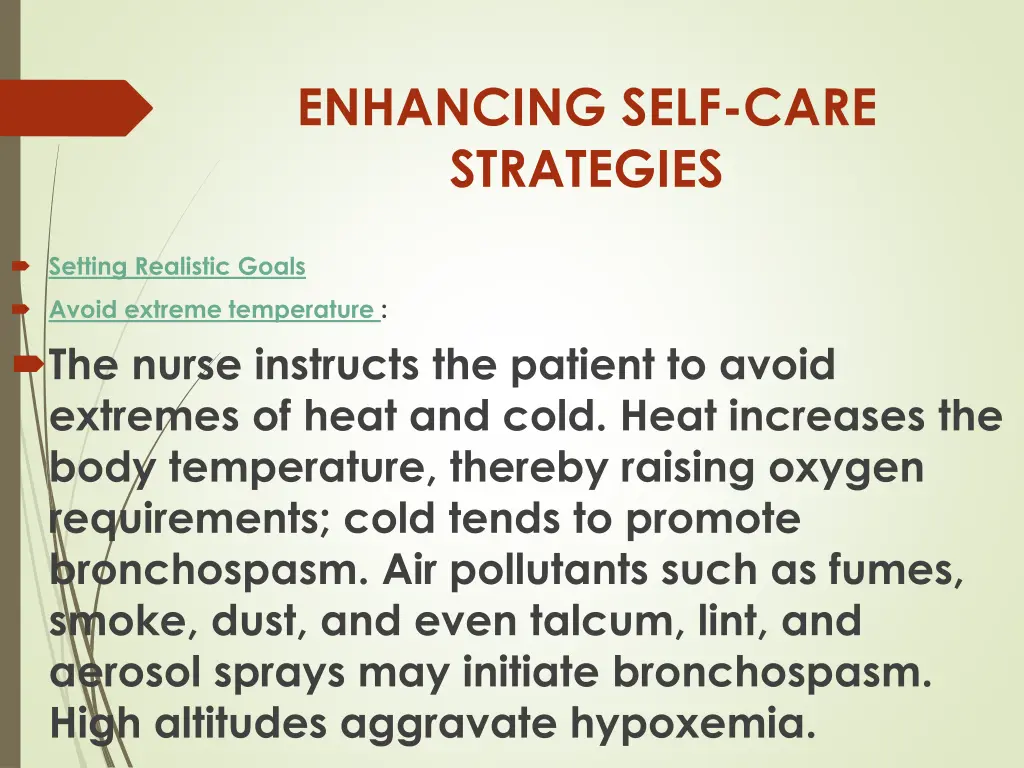 ENHANCING SELF-CARE STRATEGIES

Setting Realistic Goals

Avoid extreme temperature :

The nurse instructs the patient to avoid extremes of heat and cold. Heat increases the body temperature, thereby raising oxygen requirements; cold tends to promote bronchospasm. Air pollutants such as fumes, smoke, dust, and even talcum, lint, and aerosol sprays may initiate bronchospasm. High altitudes aggravate hypoxemia.